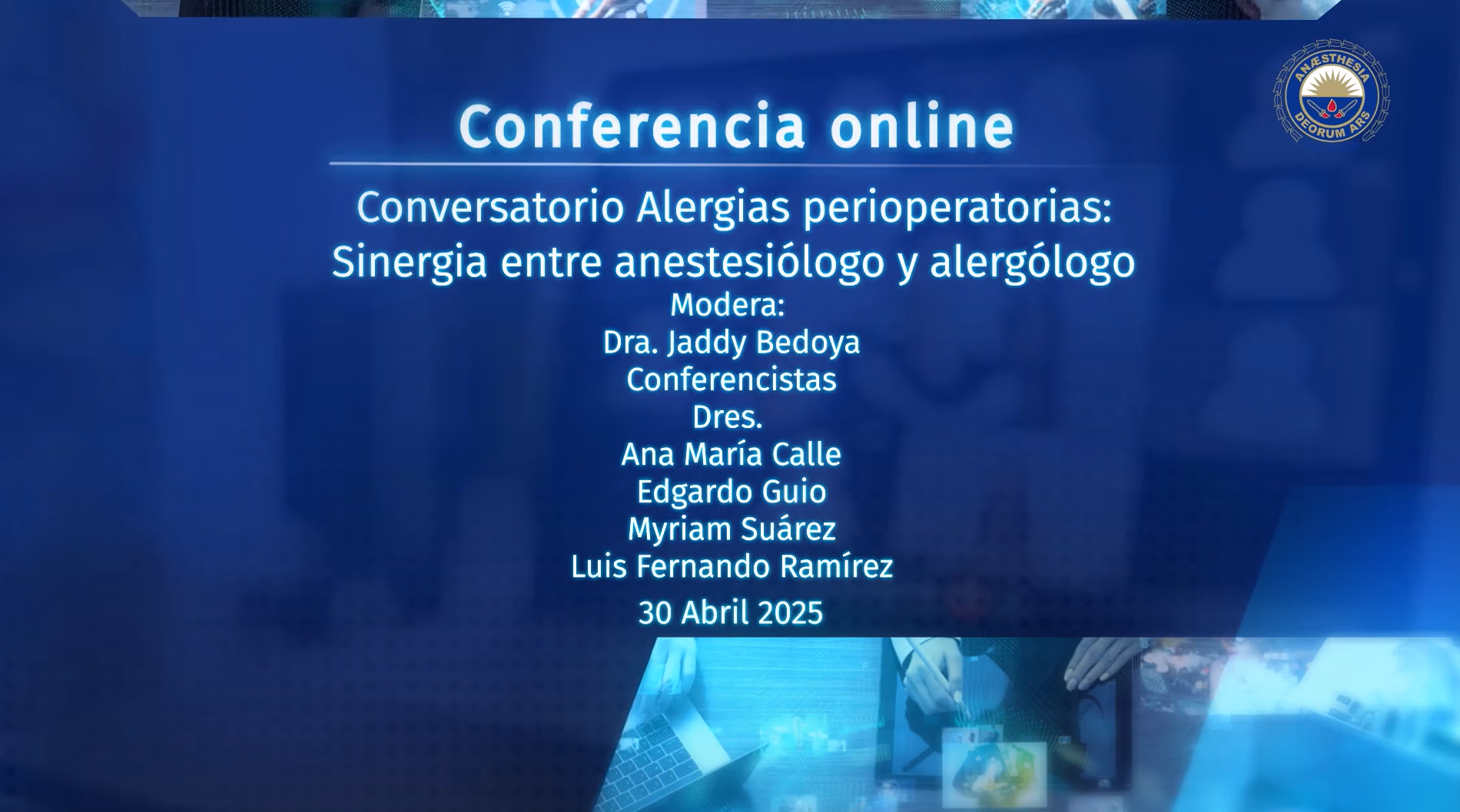 ANÆSTHESIA DEORUM ARS

Conferencia online

Conversatorio Alergias perioperatorias: Sinergia entre anestesiólogo y alergólogo

Modera:
Dra. Jaddy Bedoya
Conferencistas
Dres.
Ana María Calle
Edgardo Guio
Myriam Suárez
Luis Fernando Ramírez

30 Abril 2025